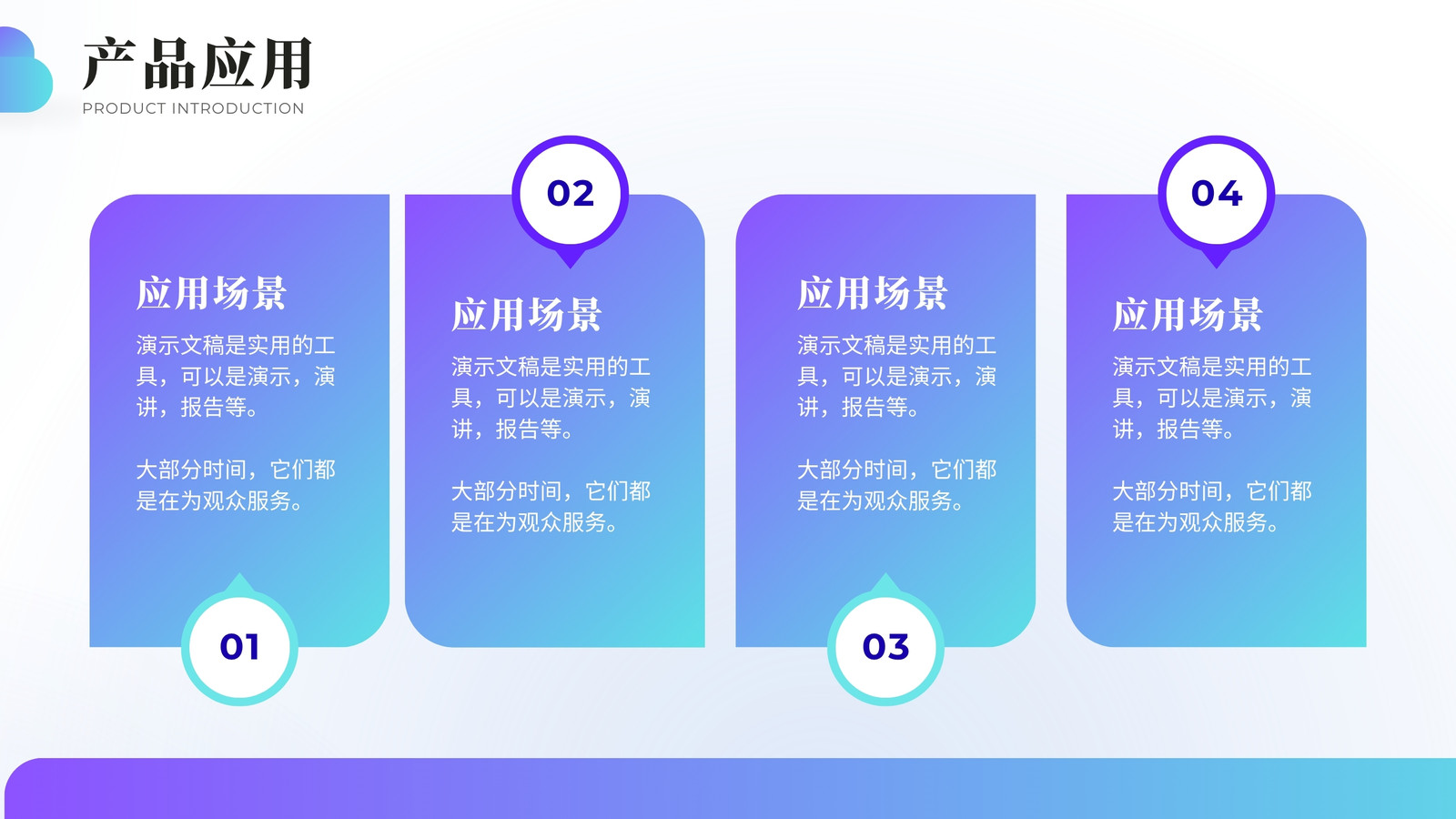 产品应用
PRODUCT INTRODUCTION

应用场景
演示文稿是实用的工具，可以是演示，演讲，报告等。

大部分时间，它们都是在为观众服务。

01

02

应用场景
演示文稿是实用的工具，可以是演示，演讲，报告等。

大部分时间，它们都是在为观众服务。

应用场景
演示文稿是实用的工具，可以是演示，演讲，报告等。

大部分时间，它们都是在为观众服务。

03

04

应用场景
演示文稿是实用的工具，可以是演示，演讲，报告等。

大部分时间，它们都是在为观众服务。